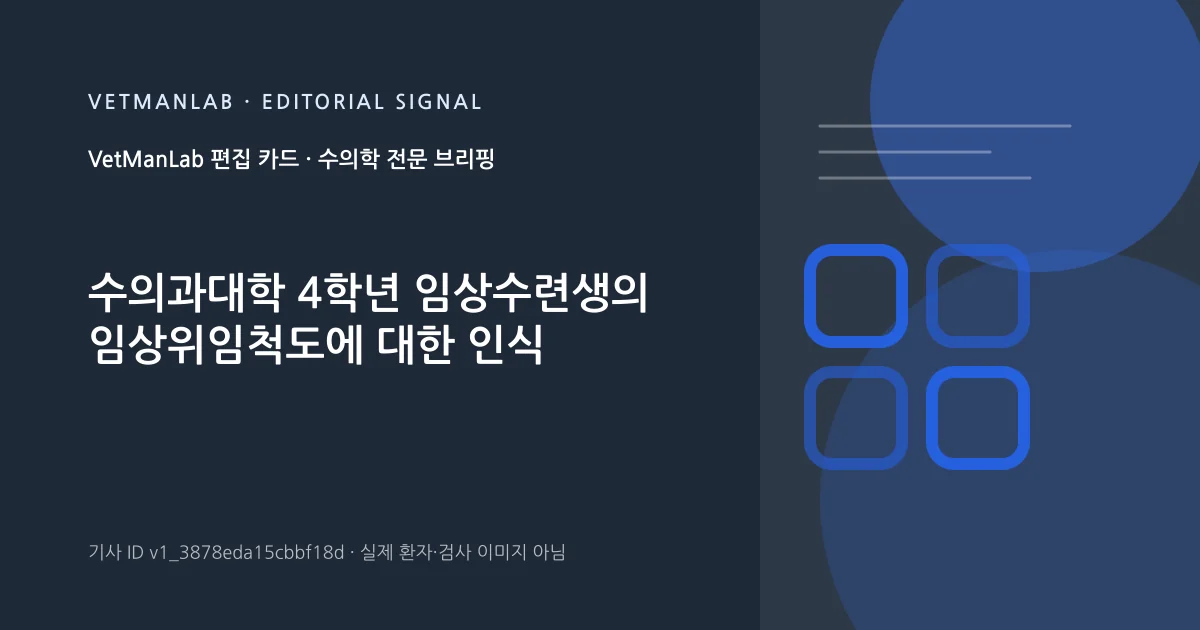 VETMANLAB · EDITORIAL SIGNAL

VetManLab 편집 카드 · 수의학 전문 브리핑

수의과대학 4학년 임상수련생의 임상위임척도에 대한 인식

기사 ID v1_3878eda15cbbf18d · 실제 환자·검사 이미지 아님